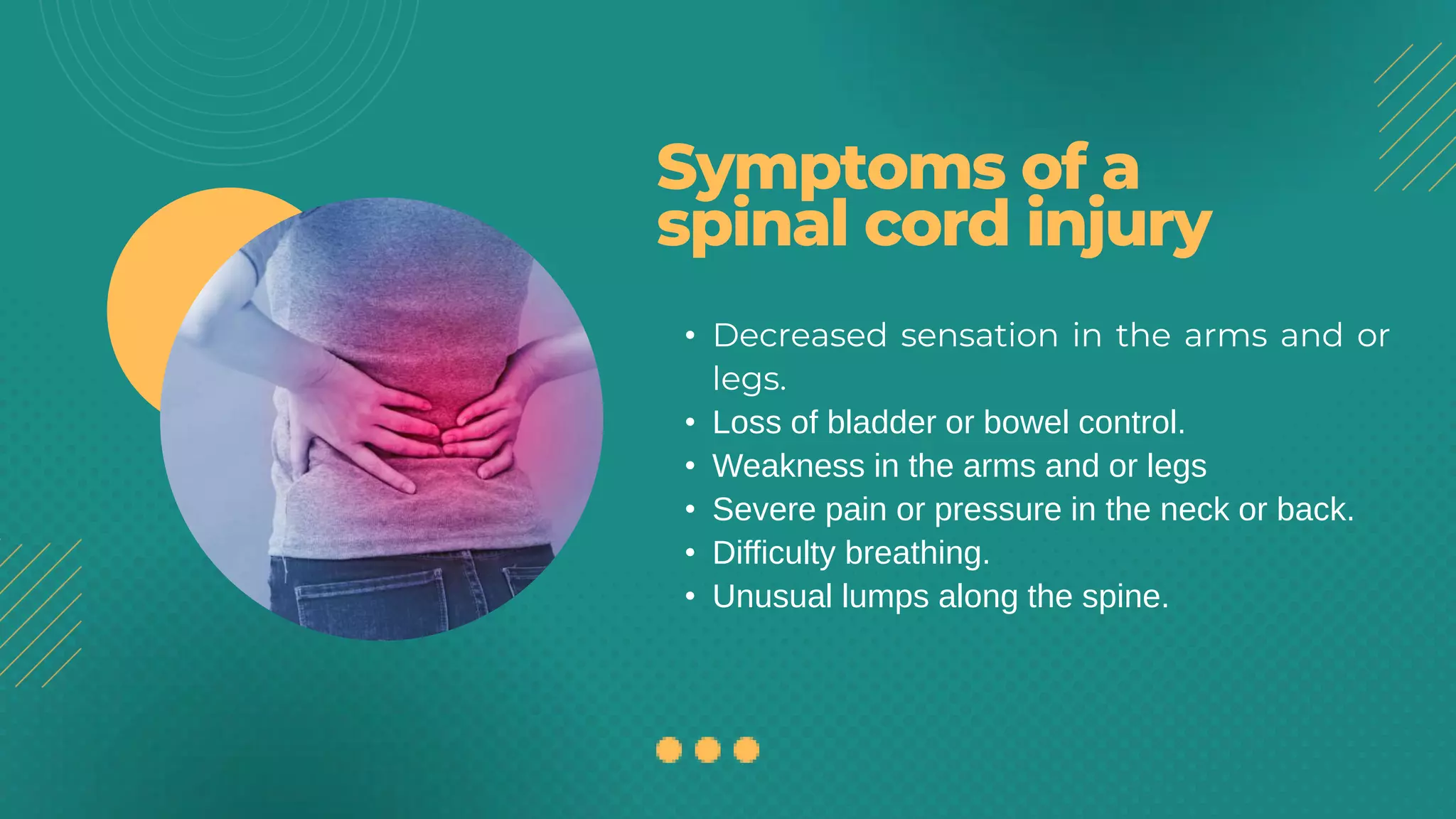 Symptoms of a spinal cord injury

• Decreased sensation in the arms and or legs.
• Loss of bladder or bowel control.
• Weakness in the arms and or legs
• Severe pain or pressure in the neck or back.
• Difficulty breathing.
• Unusual lumps along the spine.